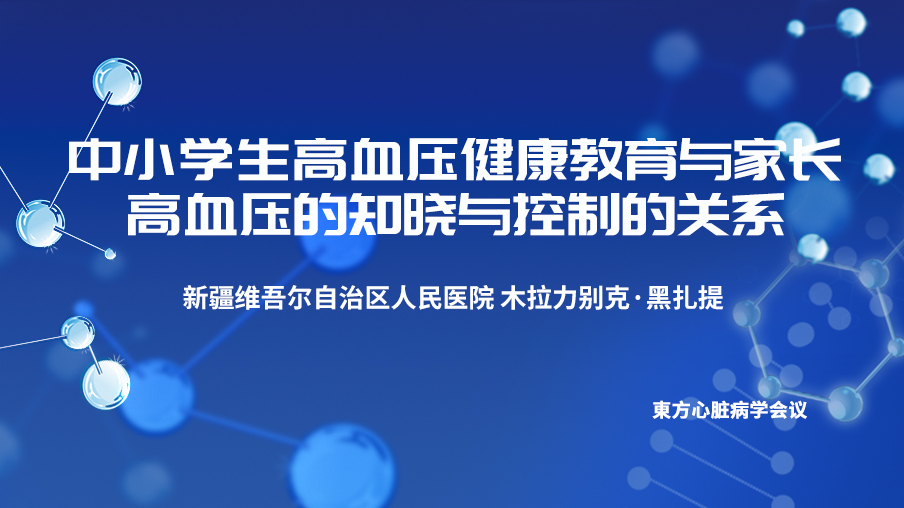 中小学生高血压健康教育与家长高血压的知晓与控制的关系

新疆维吾尔自治区人民医院 木拉力别克·黑扎提

東方心脏病学会议